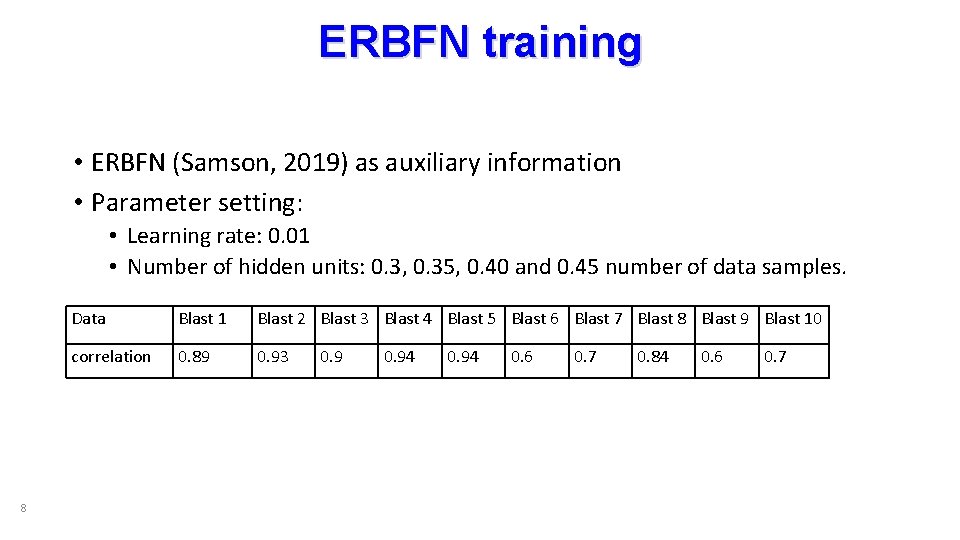 ERBFN training

• ERBFN (Samson, 2019) as auxiliary information
• Parameter setting:
  • Learning rate: 0.01
  • Number of hidden units: 0.3, 0.35, 0.40 and 0.45 number of data samples.

| Data | Blast 1 | Blast 2 | Blast 3 | Blast 4 | Blast 5 | Blast 6 | Blast 7 | Blast 8 | Blast 9 | Blast 10 |
|---|---|---|---|---|---|---|---|---|---|---|
| correlation | 0.89 | 0.93 | 0.9 | 0.94 | 0.94 | 0.6 | 0.7 | 0.84 | 0.6 | 0.7 |

8